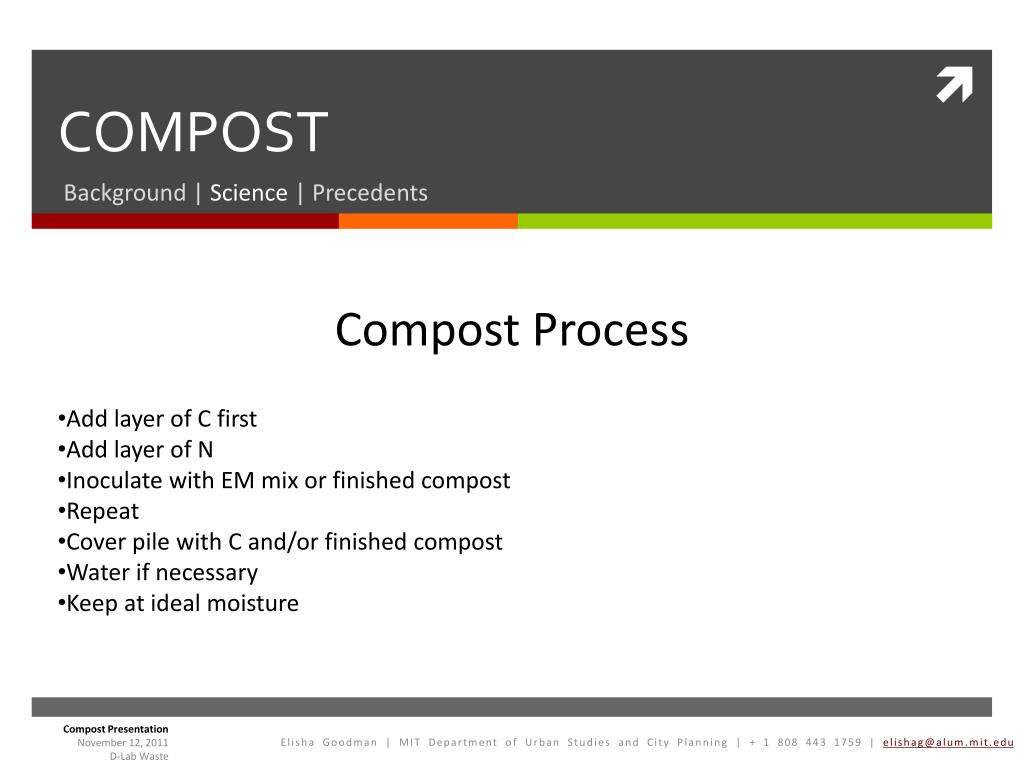 COMPOST

Background | Science | Precedents

Compost Process

•Add layer of C first
•Add layer of N
•Inoculate with EM mix or finished compost
•Repeat
•Cover pile with C and/or finished compost
•Water if necessary
•Keep at ideal moisture

Compost Presentation
November 12, 2011
D-Lab Waste

Elisha Goodman | MIT Department of Urban Studies and City Planning | + 1 808 443 1759 | elishag@alum.mit.edu